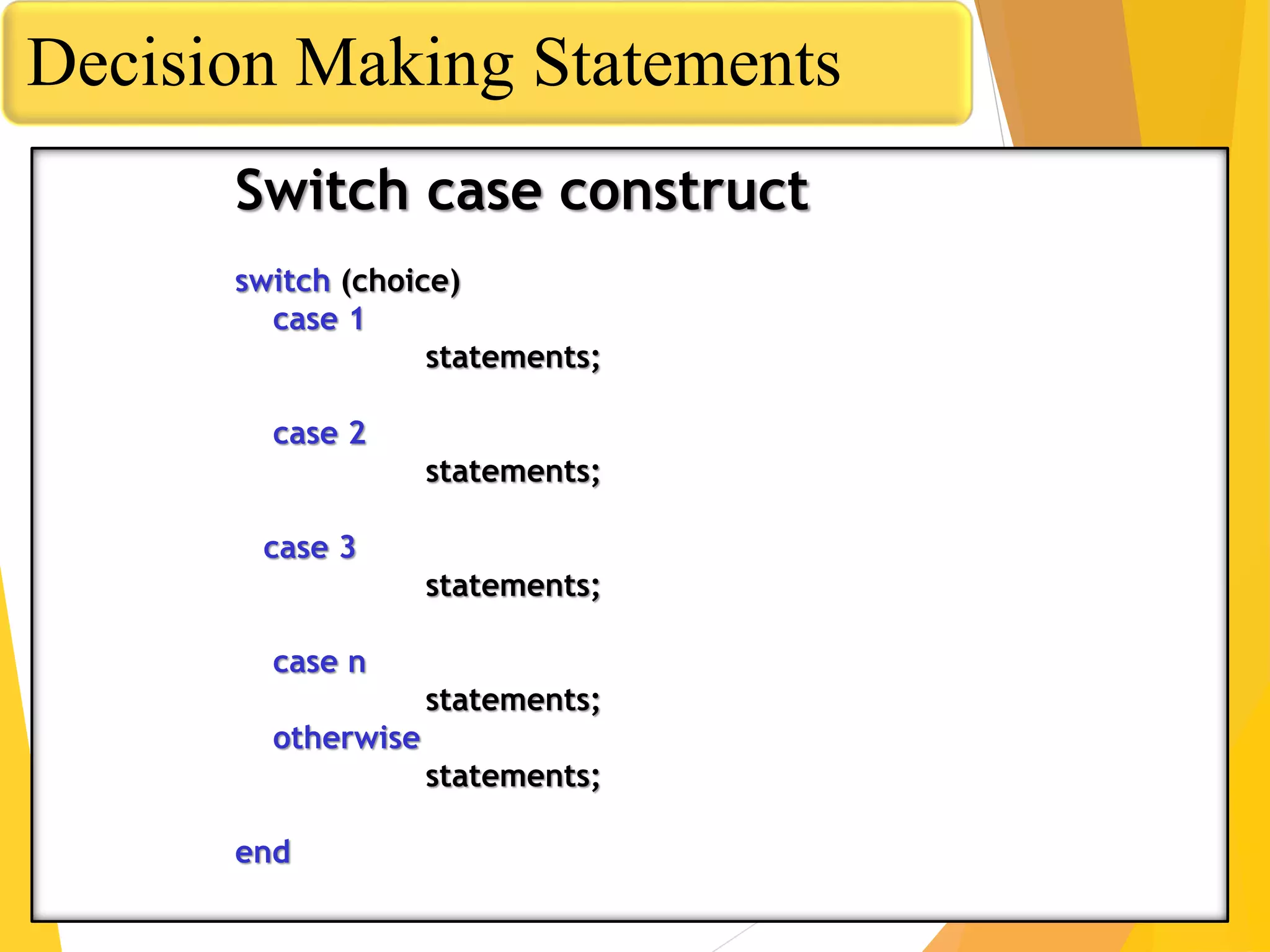 Decision Making Statements

Switch case construct

switch (choice)
case 1
statements;

case 2
statements;

case 3
statements;

case n
statements;
otherwise
statements;

end